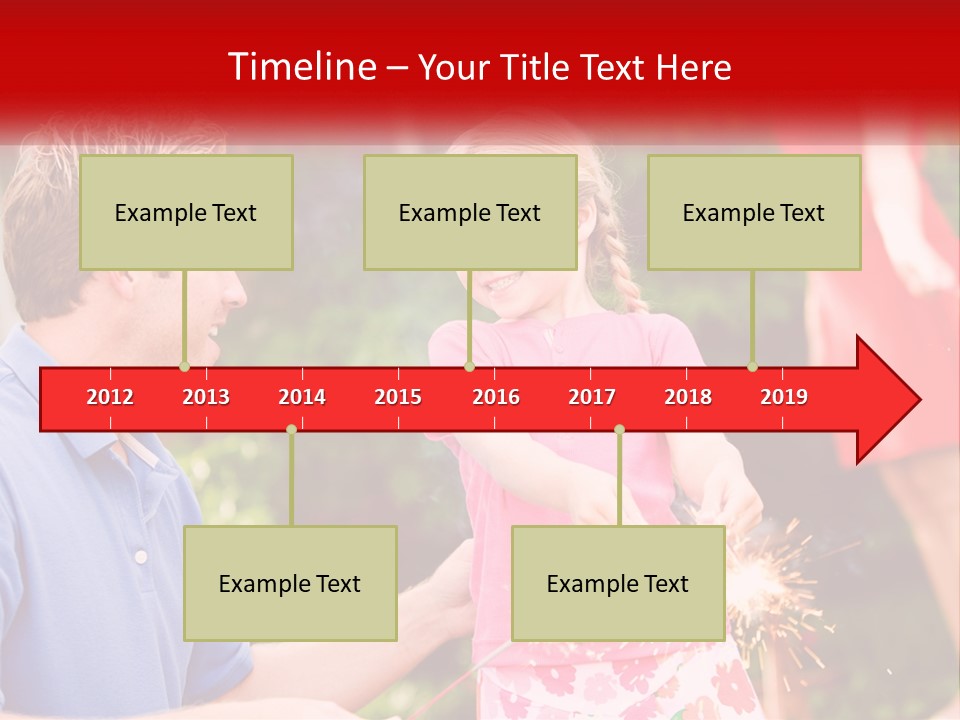 Timeline – Your Title Text Here

Example Text

Example Text

Example Text

2012 2013 2014 2015 2016 2017 2018 2019

Example Text

Example Text